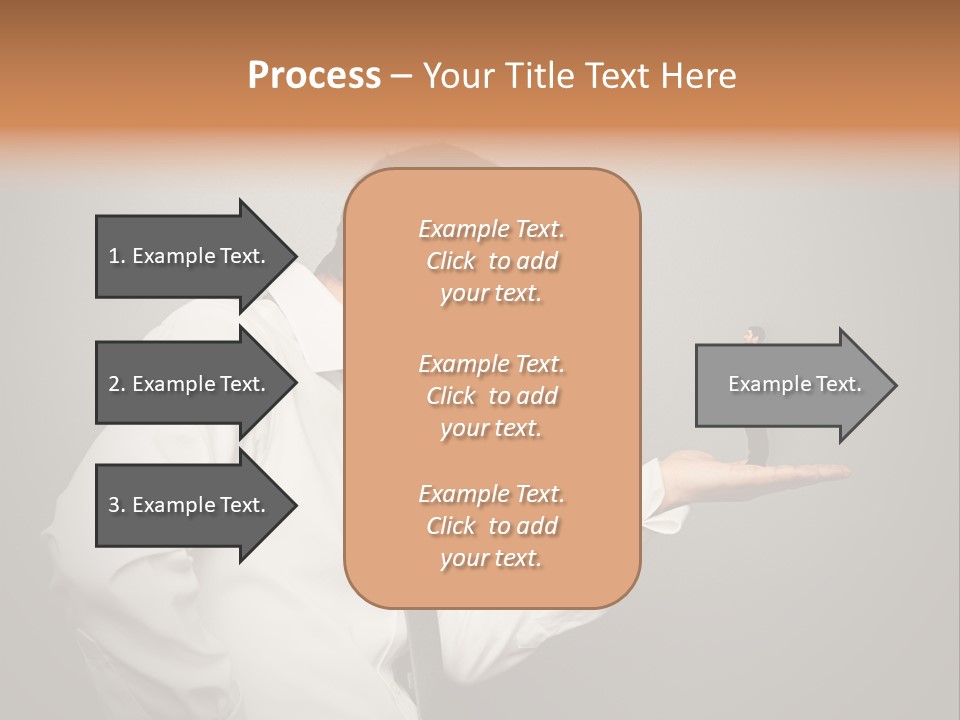 Process – Your Title Text Here

1. Example Text.

2. Example Text.

3. Example Text.

Example Text. Click to add your text.

Example Text. Click to add your text.

Example Text. Click to add your text.

Example Text.